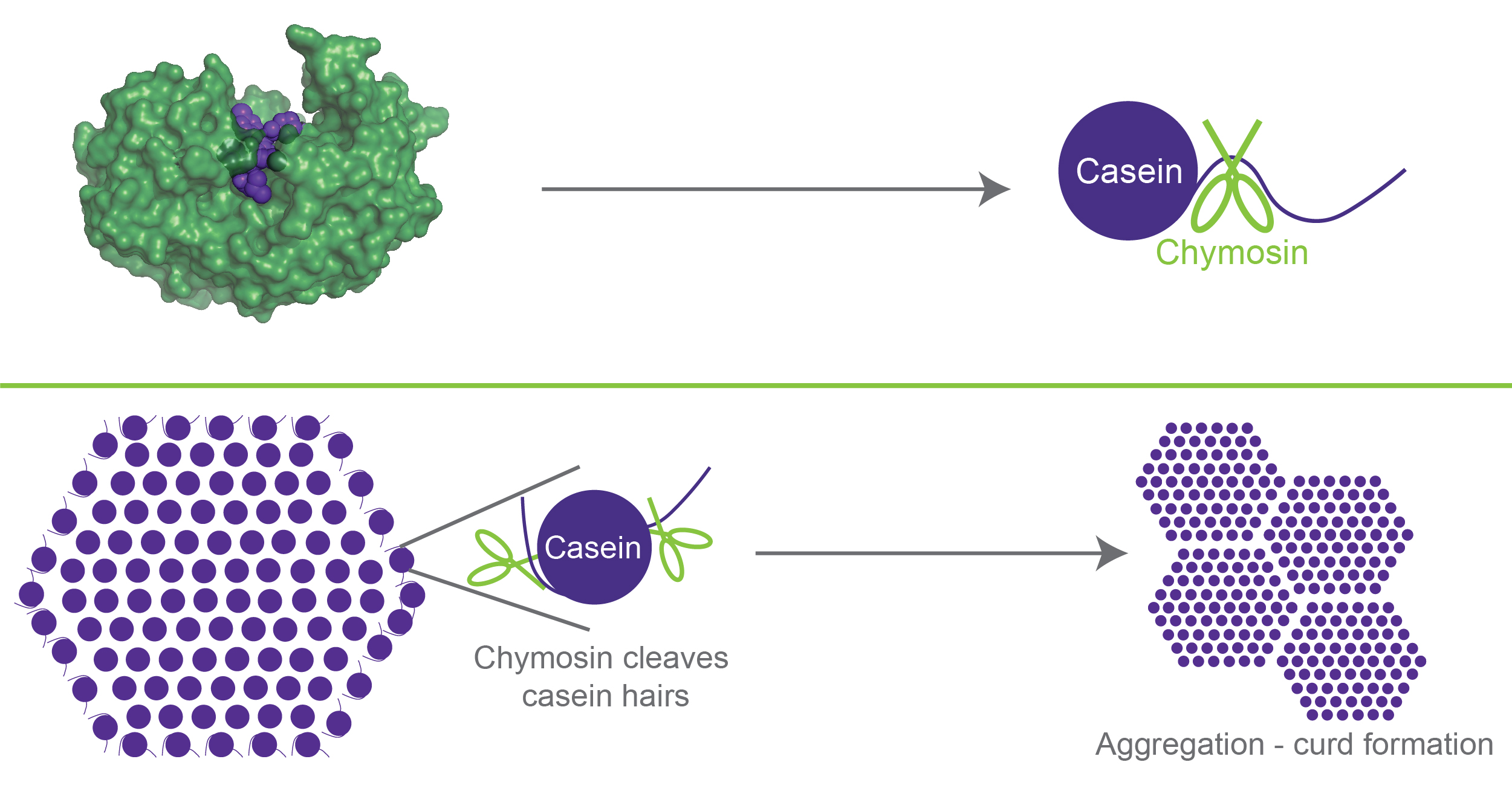 Casein

Chymosin

Casein

Chymosin cleaves casein hairs

Aggregation - curd formation